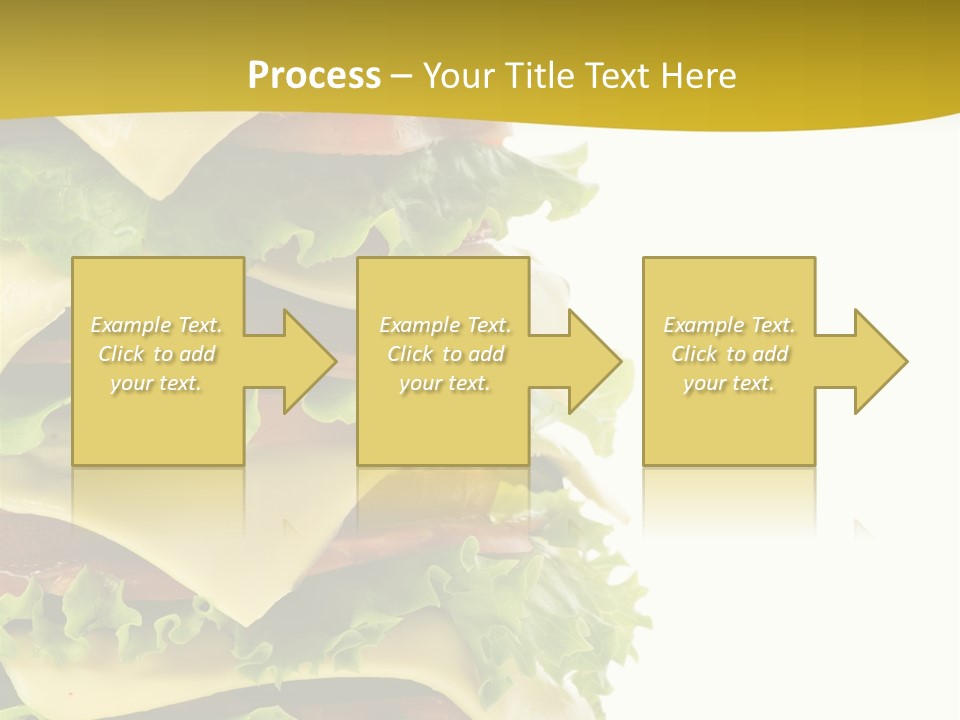 Process – Your Title Text Here

Example Text. Click to add your text.

Example Text. Click to add your text.

Example Text. Click to add your text.